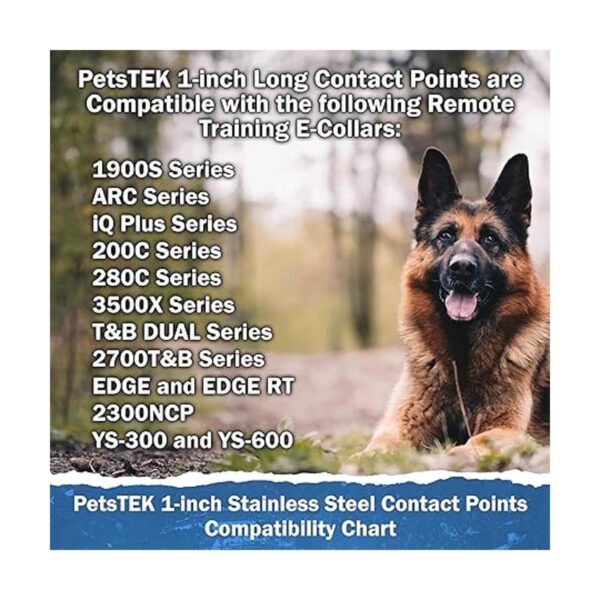 PetsTEK 1-inch Long Contact Points are Compatible with the following Remote Training E-Collars:

1900S Series
ARC Series
iQ Plus Series
200C Series
280C Series
3500X Series
T&B DUAL Series
2700T&B Series
EDGE and EDGE RT
2300NCP
YS-300 and YS-600

PetsTEK 1-inch Stainless Steel Contact Points Compatibility Chart